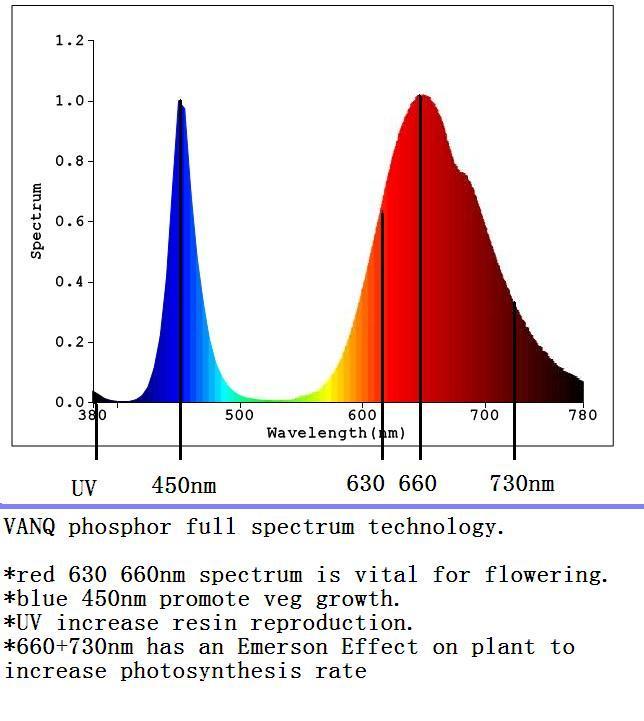 1.2
1.0
0.8
0.6
0.4
0.2
0.0
Spectrum
380
500
600
700
780
Wavelength(nm)

UV 450nm 630 660 730nm

VANQ phosphor full spectrum technology.

*red 630 660nm spectrum is vital for flowering.
*blue 450nm promote veg growth.
*UV increase resin reproduction.
*660+730nm has an Emerson Effect on plant to increase photosynthesis rate